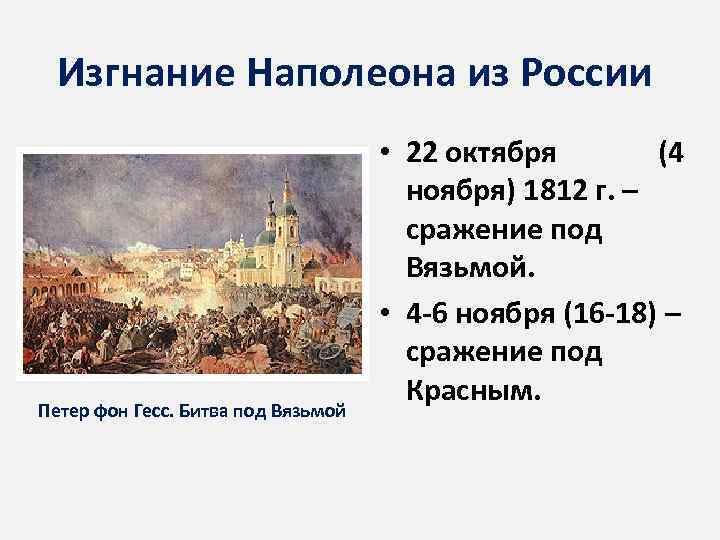 Изгнание Наполеона из России

Петер фон Гесс. Битва под Вязьмой

• 22 октября (4 ноября) 1812 г. – сражение под Вязьмой.
• 4-6 ноября (16-18) – сражение под Красным.